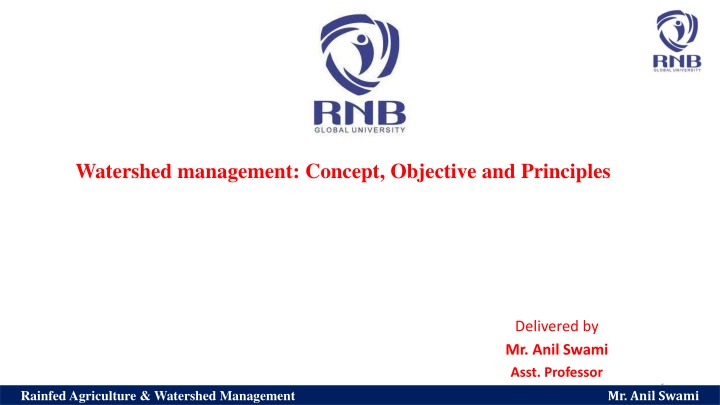 RNB
GLOBAL UNIVERSITY

RNB
GLOBAL UNIVERSITY

Watershed management: Concept, Objective and Principles

Delivered by
Mr. Anil Swami
Asst. Professor

Rainfed Agriculture & Watershed Management
Mr. Anil Swami